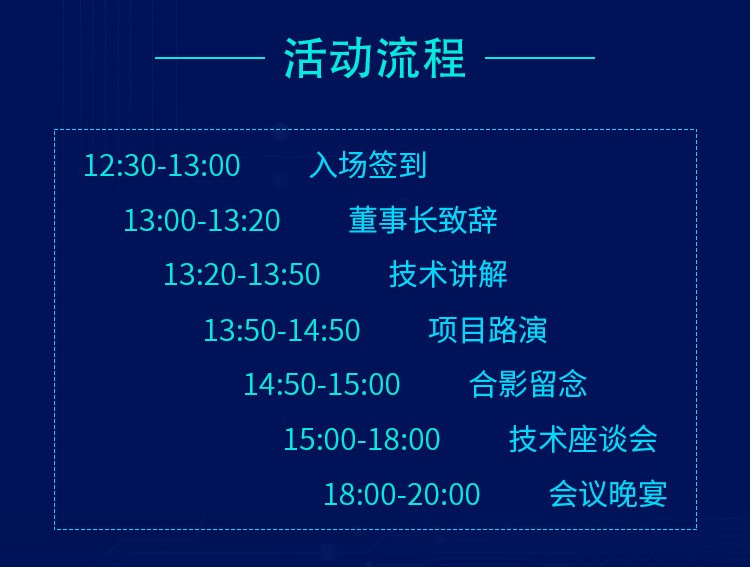 活动流程

12:30-13:00 入场签到

13:00-13:20 董事长致辞

13:20-13:50 技术讲解

13:50-14:50 项目路演

14:50-15:00 合影留念

15:00-18:00 技术座谈会

18:00-20:00 会议晚宴